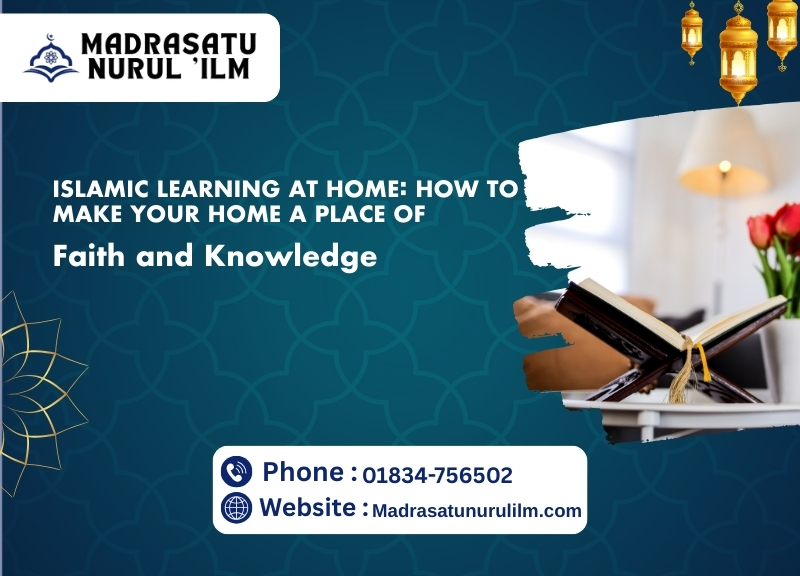 MADRASATU NURUL 'ILM

ISLAMIC LEARNING AT HOME: HOW TO MAKE YOUR HOME A PLACE OF
Faith and Knowledge

Phone : 01834-756502
Website : Madrasatunurulilm.com